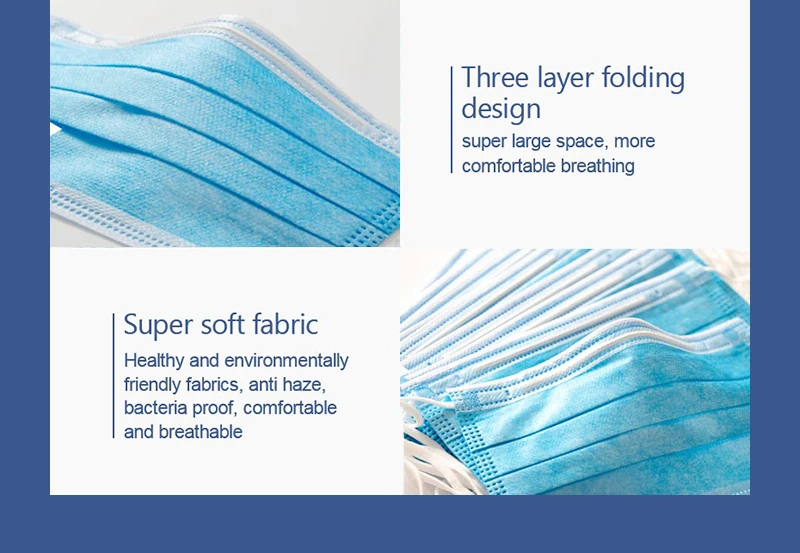 Three layer folding design
super large space, more comfortable breathing

Super soft fabric
Healthy and environmentally friendly fabrics, anti haze, bacteria proof, comfortable and breathable